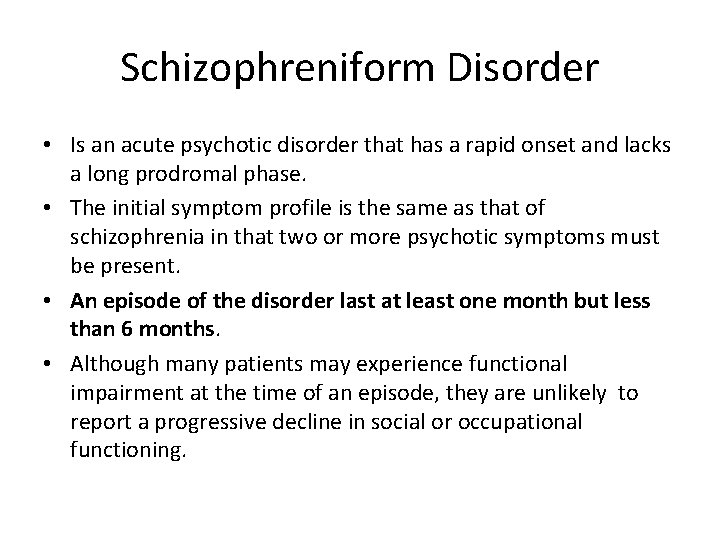 Schizophreniform Disorder

• Is an acute psychotic disorder that has a rapid onset and lacks a long prodromal phase.

• The initial symptom profile is the same as that of schizophrenia in that two or more psychotic symptoms must be present.

• An episode of the disorder last at least one month but less than 6 months.

• Although many patients may experience functional impairment at the time of an episode, they are unlikely to report a progressive decline in social or occupational functioning.